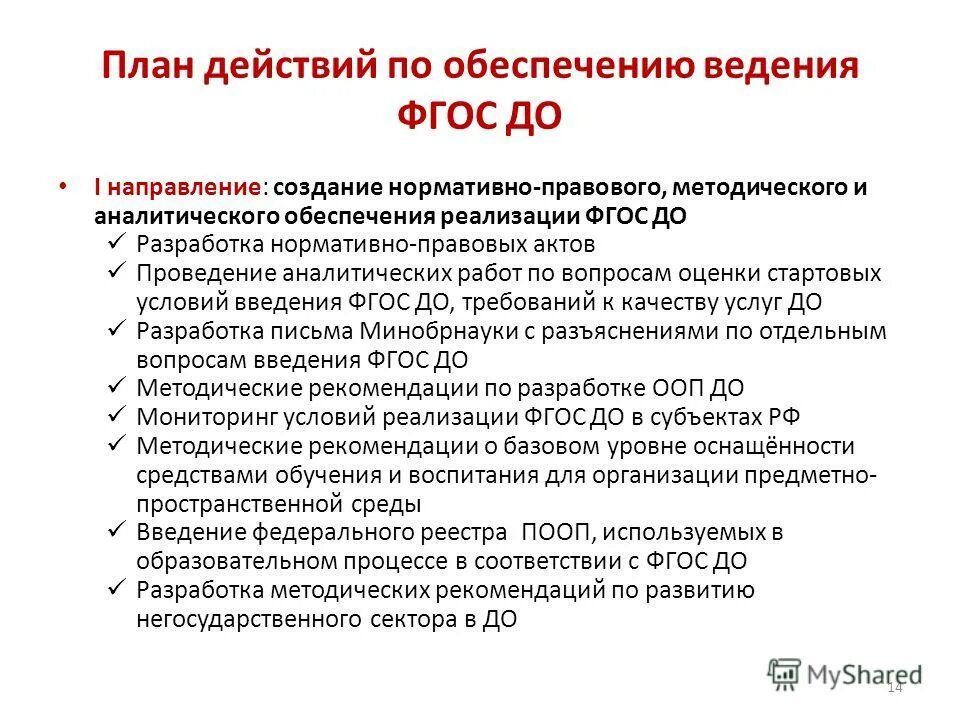 План действий по обеспечению ведения ФГОС ДО

• I направление: создание нормативно-правового, методического и аналитического обеспечения реализации ФГОС ДО
✓ Разработка нормативно-правовых актов
✓ Проведение аналитических работ по вопросам оценки стартовых условий введения ФГОС ДО, требований к качеству услуг ДО
✓ Разработка письма Минобрнауки с разъяснениями по отдельным вопросам введения ФГОС ДО
✓ Методические рекомендации по разработке ООП ДО
✓ Мониторинг условий реализации ФГОС ДО в субъектах РФ
✓ Методические рекомендации о базовом уровне оснащённости средствами обучения и воспитания для организации предметно-пространственной среды
✓ Введение федерального реестра ПООП, используемых в образовательном процессе в соответствии с ФГОС ДО
✓ Разработка методических рекомендаций по развитию негосударственного сектора в ДО

MyShared
14